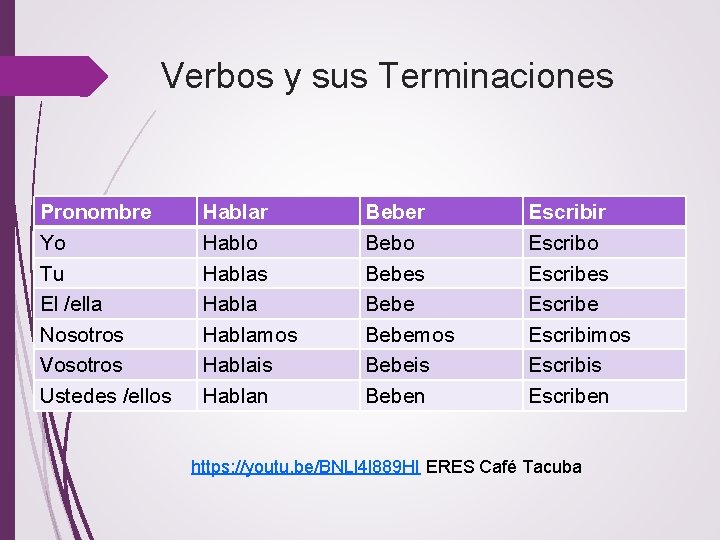 Verbos y sus Terminaciones

| Pronombre | Hablar | Beber | Escribir |
|---|---|---|---|
| Yo | Hablo | Bebo | Escribo |
| Tu | Hablas | Bebes | Escribes |
| El /ella | Habla | Bebe | Escribe |
| Nosotros | Hablamos | Bebemos | Escribimos |
| Vosotros | Hablais | Bebeis | Escribis |
| Ustedes /ellos | Hablan | Beben | Escriben |

https://youtu.be/BNLl4l889HI ERES Café Tacuba